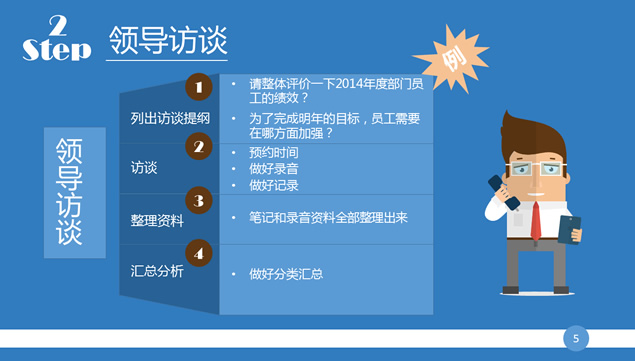 2
Step
领导访谈

例

领导访谈

1
列出访谈提纲
• 请整体评价一下2014年度部门员工的绩效？
• 为了完成明年的目标，员工需要在哪方面加强？

2
访谈
• 预约时间
• 做好录音
• 做好记录

3
整理资料
• 笔记和录音资料全部整理出来

4
汇总分析
• 做好分类汇总

5